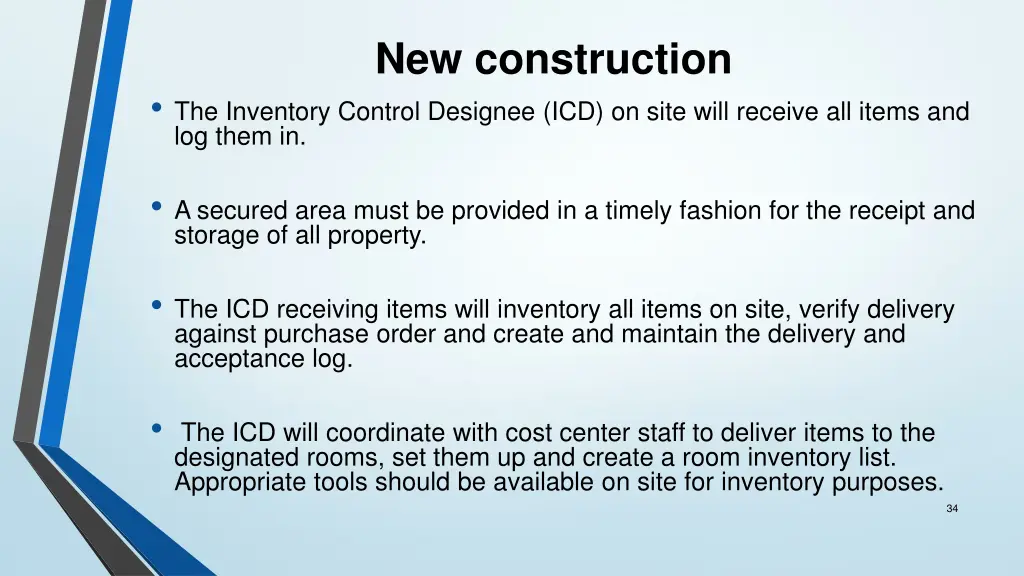 New construction

• The Inventory Control Designee (ICD) on site will receive all items and log them in.

• A secured area must be provided in a timely fashion for the receipt and storage of all property.

• The ICD receiving items will inventory all items on site, verify delivery against purchase order and create and maintain the delivery and acceptance log.

• The ICD will coordinate with cost center staff to deliver items to the designated rooms, set them up and create a room inventory list. Appropriate tools should be available on site for inventory purposes.

34